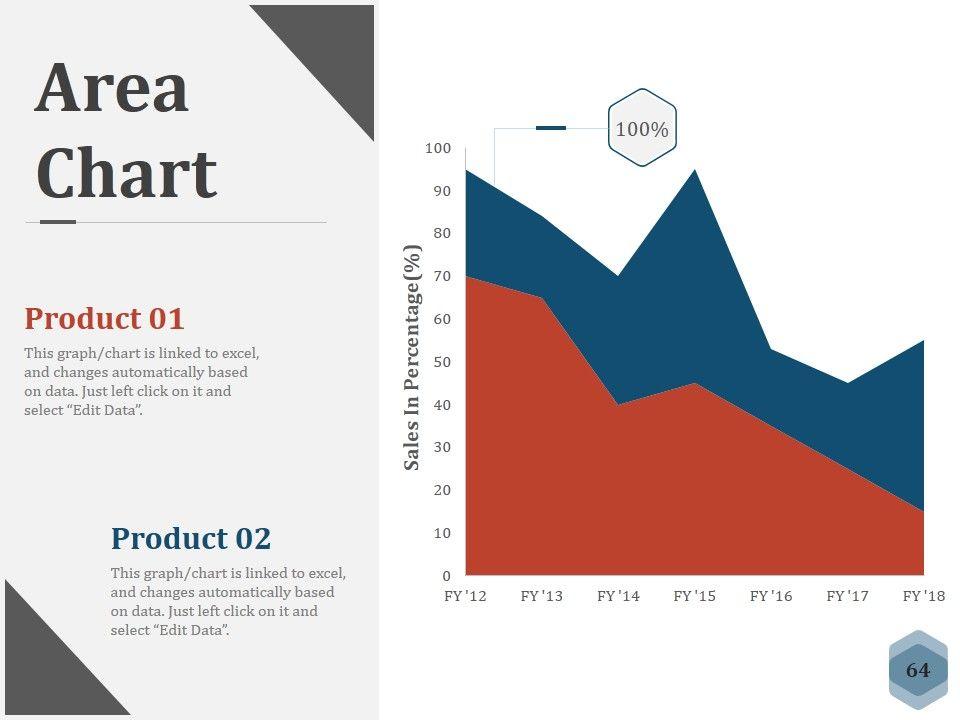 Area Chart

Product 01

This graph/chart is linked to excel, and changes automatically based on data. Just left click on it and select “Edit Data”.

Product 02

This graph/chart is linked to excel, and changes automatically based on data. Just left click on it and select “Edit Data”.

100%

Sales In Percentage(%)

100
90
80
70
60
50
40
30
20
10
0

FY '12 FY '13 FY '14 FY '15 FY '16 FY '17 FY '18

64